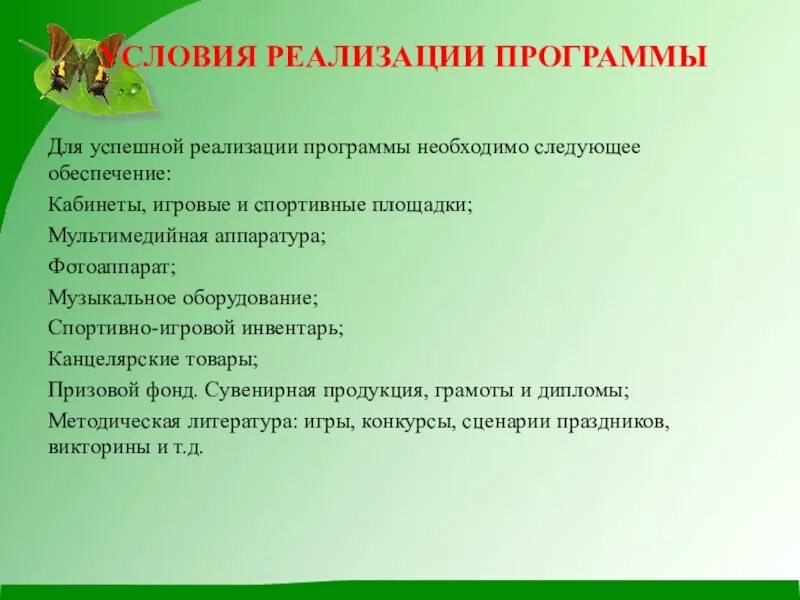 УСЛОВИЯ РЕАЛИЗАЦИИ ПРОГРАММЫ

Для успешной реализации программы необходимо следующее обеспечение:

Кабинеты, игровые и спортивные площадки;

Мультимедийная аппаратура;

Фотоаппарат;

Музыкальное оборудование;

Спортивно-игровой инвентарь;

Канцелярские товары;

Призовой фонд. Сувенирная продукция, грамоты и дипломы;

Методическая литература: игры, конкурсы, сценарии праздников, викторины и т.д.